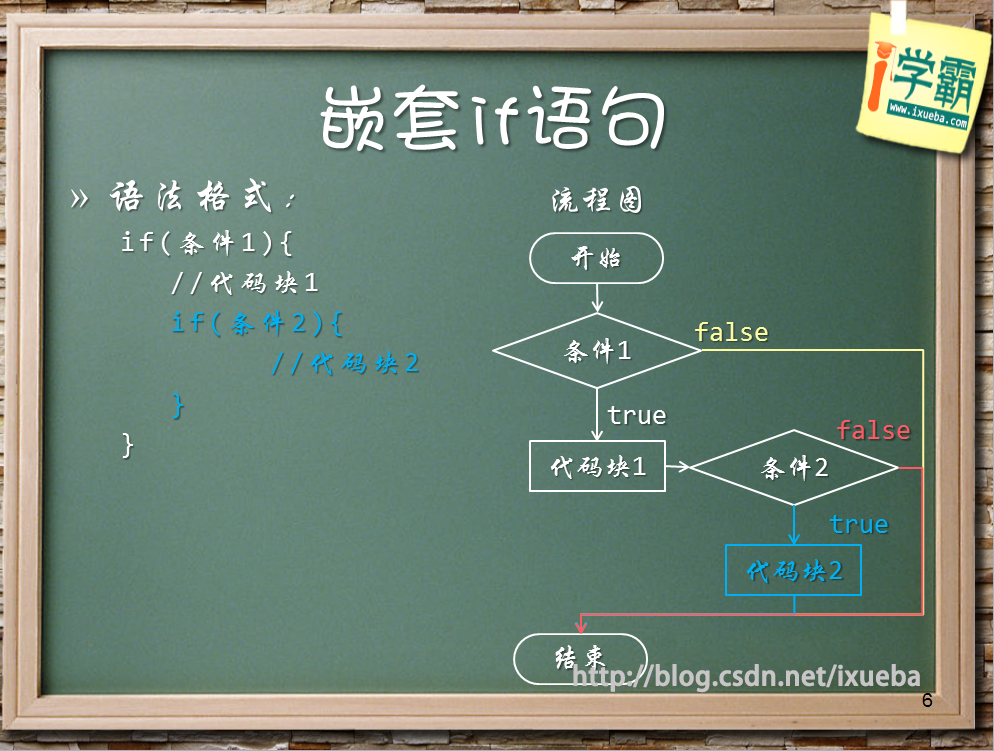 i学霸
www.ixueba.com

嵌套if语句

» 语法格式：

if(条件1){
//代码块1
if(条件2){
//代码块2
}
}

流程图

开始

条件1

false

true

代码块1

条件2

false

true

代码块2

结束

http://blog.csdn.net/ixueba

6